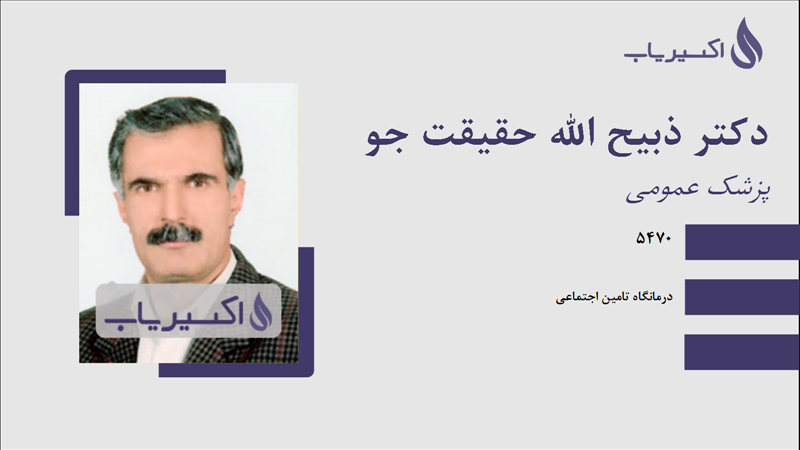 اکسیریاب

دکتر ذبیح الله حقیقت جو

پزشک عمومی

۵۴۷۰

درمانگاه تامین اجتماعی

اکسیریاب